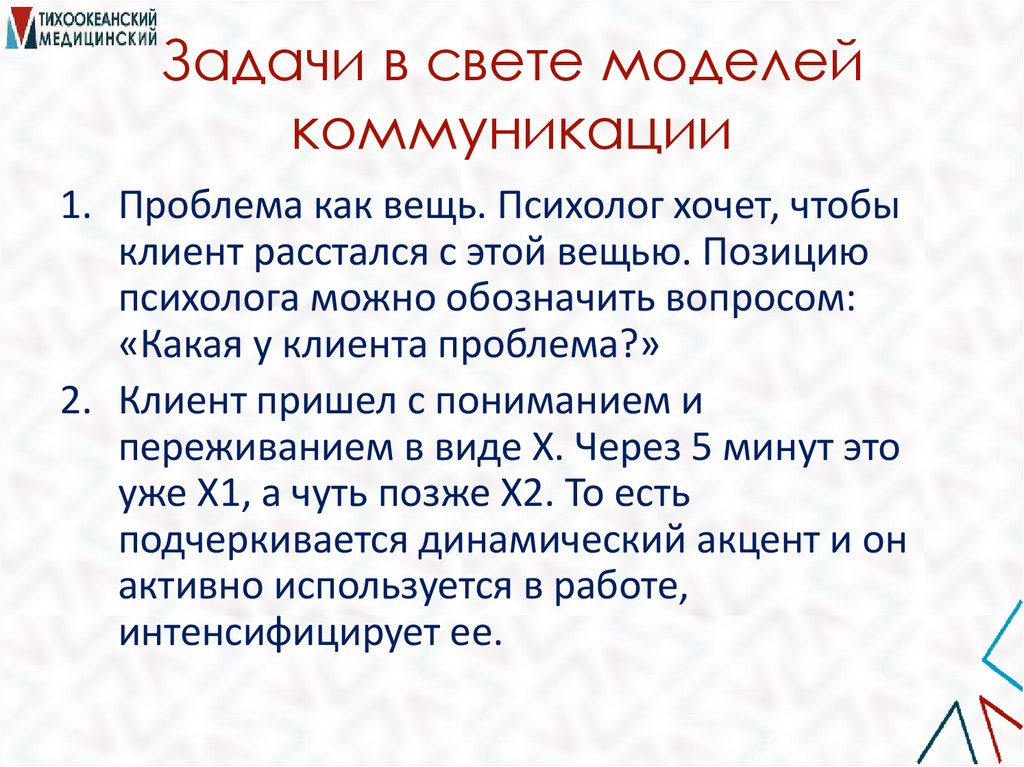 ТИХООКЕАНСКИЙ МЕДИЦИНСКИЙ

Задачи в свете моделей коммуникации

1. Проблема как вещь. Психолог хочет, чтобы клиент расстался с этой вещью. Позицию психолога можно обозначить вопросом: «Какая у клиента проблема?»
2. Клиент пришел с пониманием и переживанием в виде Х. Через 5 минут это уже Х1, а чуть позже Х2. То есть подчеркивается динамический акцент и он активно используется в работе, интенсифицирует ее.